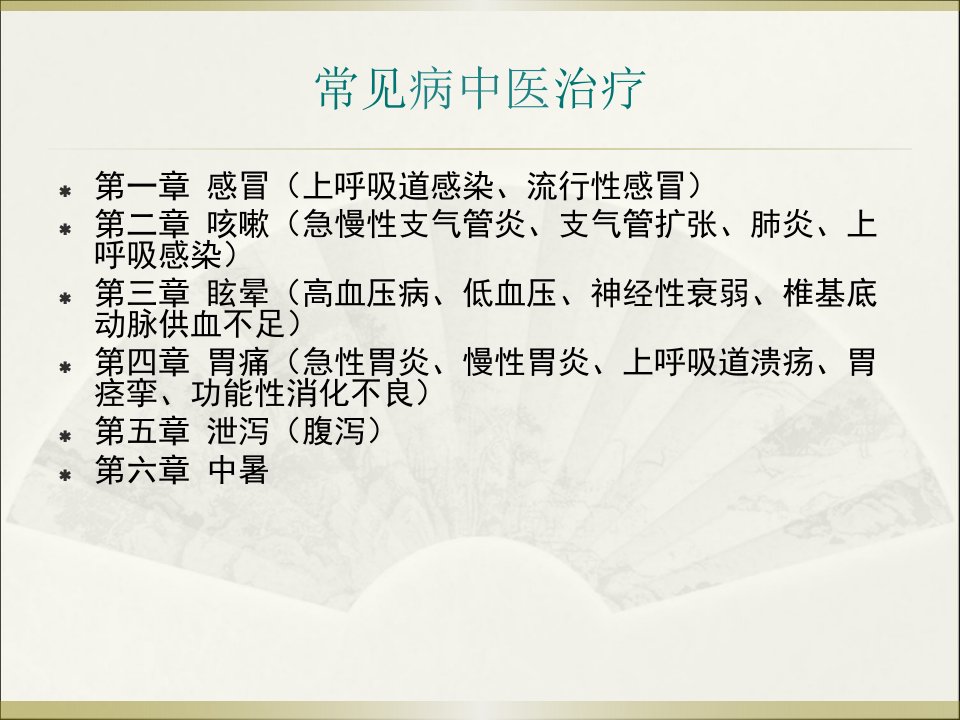 常见病中医治疗

• 第一章 感冒（上呼吸道感染、流行性感冒）
• 第二章 咳嗽（急慢性支气管炎、支气管扩张、肺炎、上呼吸感染）
• 第三章 眩晕（高血压病、低血压、神经性衰弱、椎基底动脉供血不足）
• 第四章 胃痛（急性胃炎、慢性胃炎、上呼吸道溃疡、胃痉挛、功能性消化不良）
• 第五章 泄泻（腹泻）
• 第六章 中暑